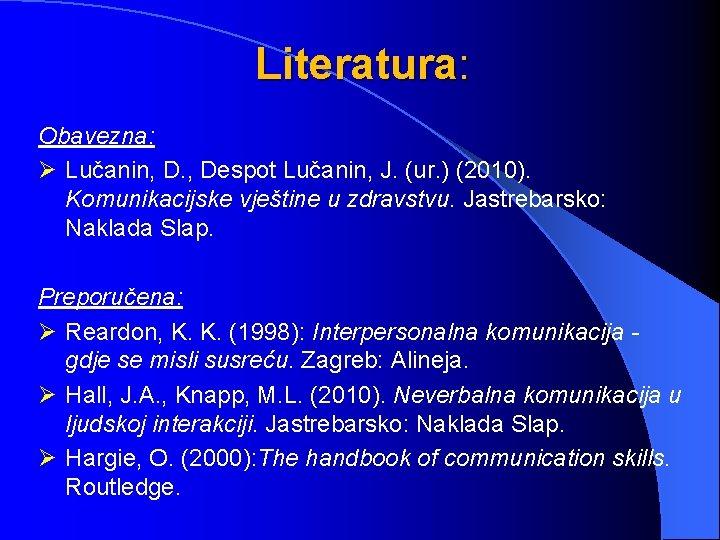 Literatura:

Obavezna:

➢ Lučanin, D., Despot Lučanin, J. (ur.) (2010). Komunikacijske vještine u zdravstvu. Jastrebarsko: Naklada Slap.

Preporučena:

➢ Reardon, K. K. (1998): Interpersonalna komunikacija - gdje se misli susreću. Zagreb: Alineja.

➢ Hall, J.A., Knapp, M.L. (2010). Neverbalna komunikacija u ljudskoj interakciji. Jastrebarsko: Naklada Slap.

➢ Hargie, O. (2000):The handbook of communication skills. Routledge.